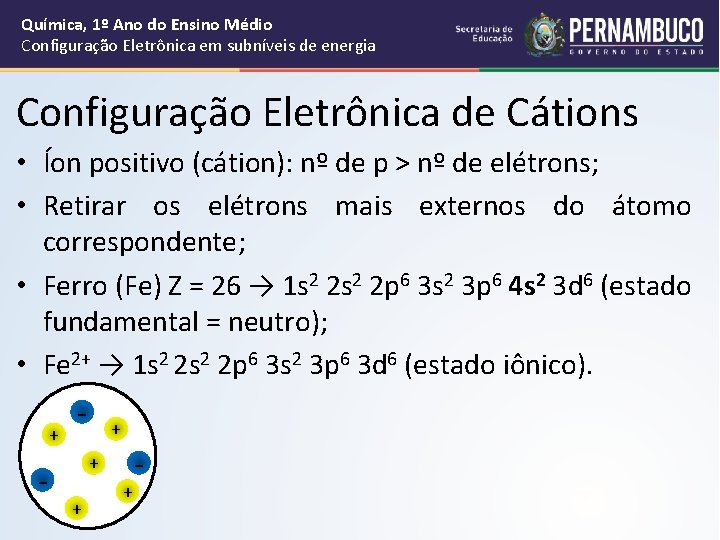 Química, 1º Ano do Ensino Médio
Configuração Eletrônica em subníveis de energia

Secretaria de Educação
PERNAMBUCO
GOVERNO DO ESTADO

Configuração Eletrônica de Cátions

• Íon positivo (cátion): nº de p > nº de elétrons;

• Retirar os elétrons mais externos do átomo correspondente;

• Ferro (Fe) Z = 26 → $1s^2$ $2s^2$ $2p^6$ $3s^2$ $3p^6$ $4s^2$ $3d^6$ (estado fundamental = neutro);

• $Fe^{2+}$ → $1s^2$ $2s^2$ $2p^6$ $3s^2$ $3p^6$ $3d^6$ (estado iônico).

−
+
+
+
−
−
+
+